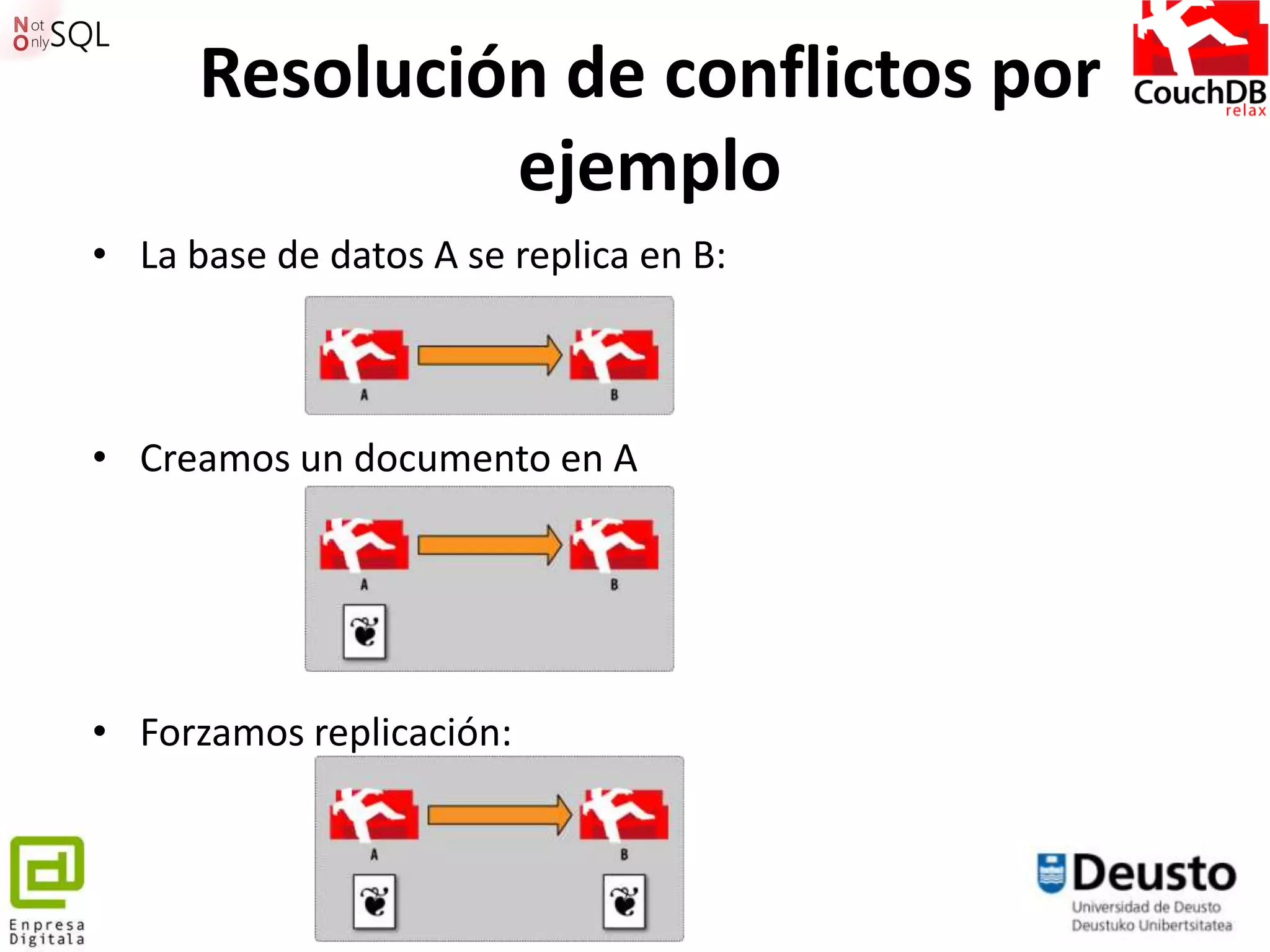 Not Only SQL

Resolución de conflictos por ejemplo

CouchDB relax

• La base de datos A se replica en B:

A B

• Creamos un documento en A

A B

• Forzamos replicación:

A B

Enpresa Digitala

Deusto
Universidad de Deusto
Deustuko Unibertsitatea